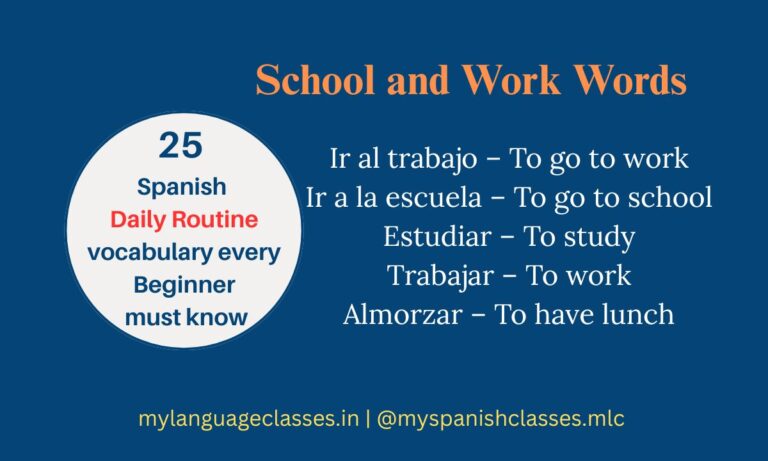 School and Work Words

25
Spanish
Daily Routine
vocabulary every
Beginner
must know

Ir al trabajo – To go to work
Ir a la escuela – To go to school
Estudiar – To study
Trabajar – To work
Almorzar – To have lunch

mylanguageclasses.in | @myspanishclasses.mlc